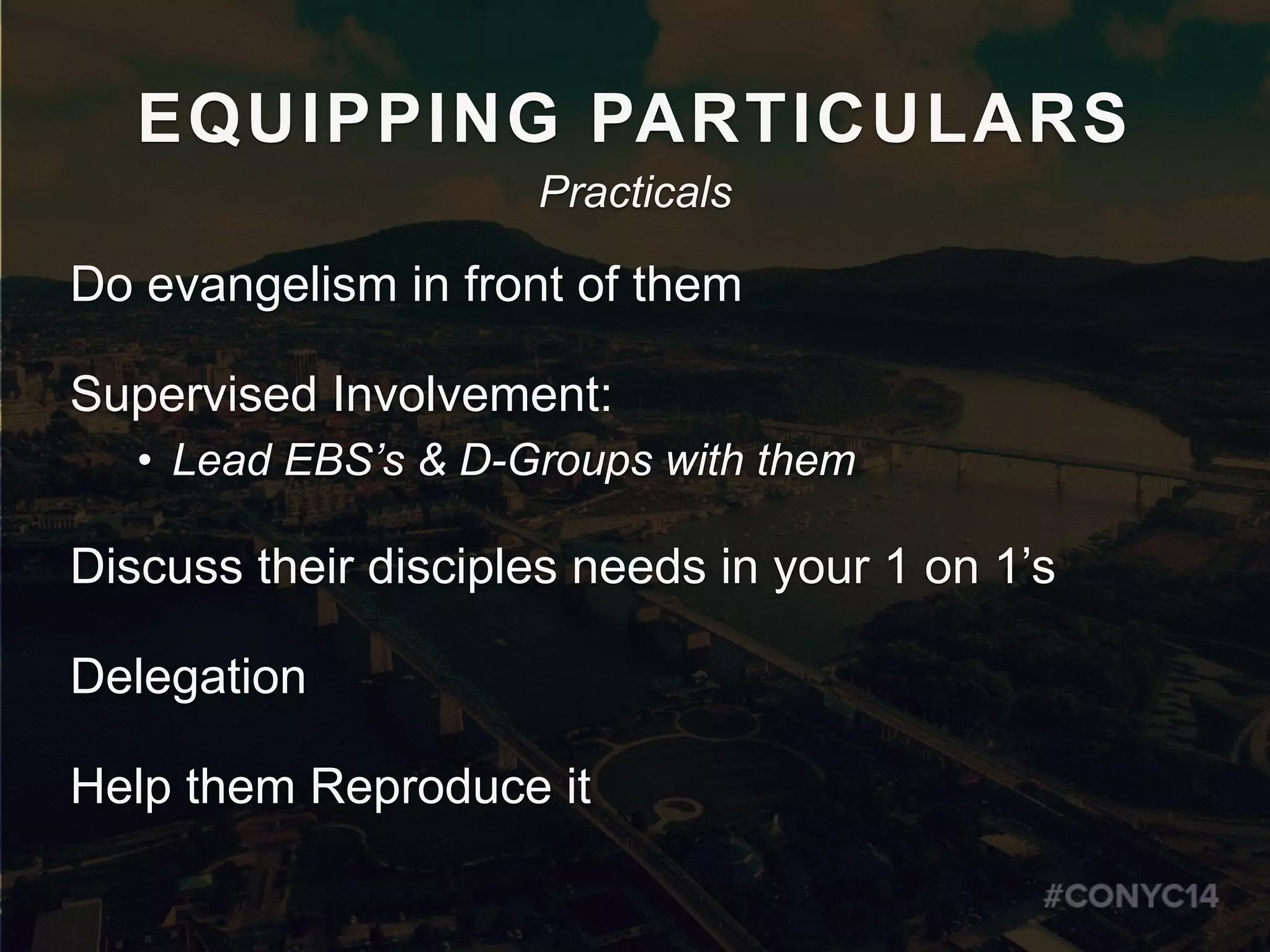 EQUIPPING PARTICULARS

Practicals

Do evangelism in front of them

Supervised Involvement:

• Lead EBS's & D-Groups with them

Discuss their disciples needs in your 1 on 1's

Delegation

Help them Reproduce it

#CONYC14